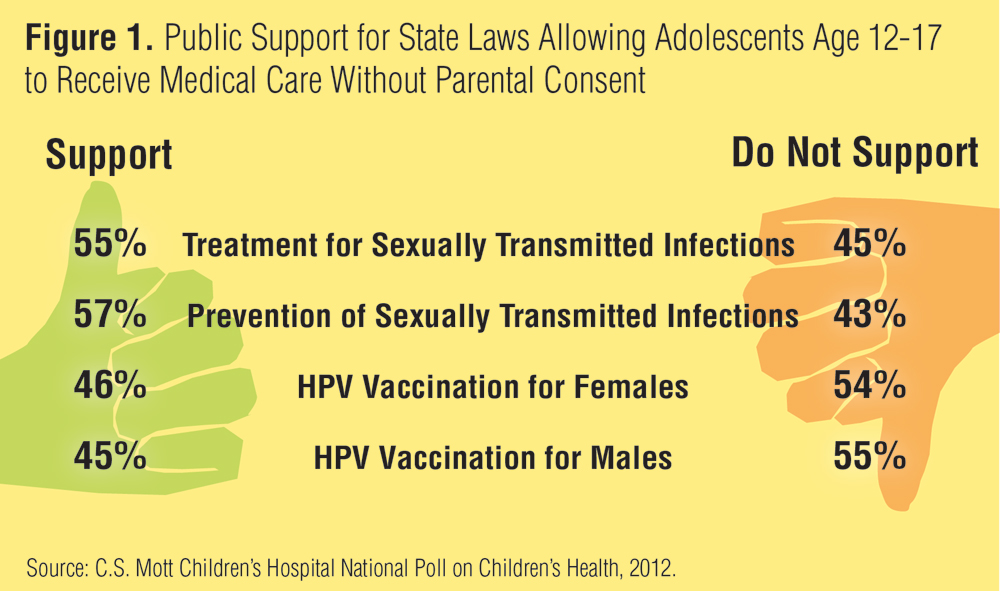 **Figure 1.** Public Support for State Laws Allowing Adolescents Age 12-17 to Receive Medical Care Without Parental Consent

| Support | | Do Not Support |
|---|---|---|
| 55% | Treatment for Sexually Transmitted Infections | 45% |
| 57% | Prevention of Sexually Transmitted Infections | 43% |
| 46% | HPV Vaccination for Females | 54% |
| 45% | HPV Vaccination for Males | 55% |

Source: C.S. Mott Children's Hospital National Poll on Children's Health, 2012.